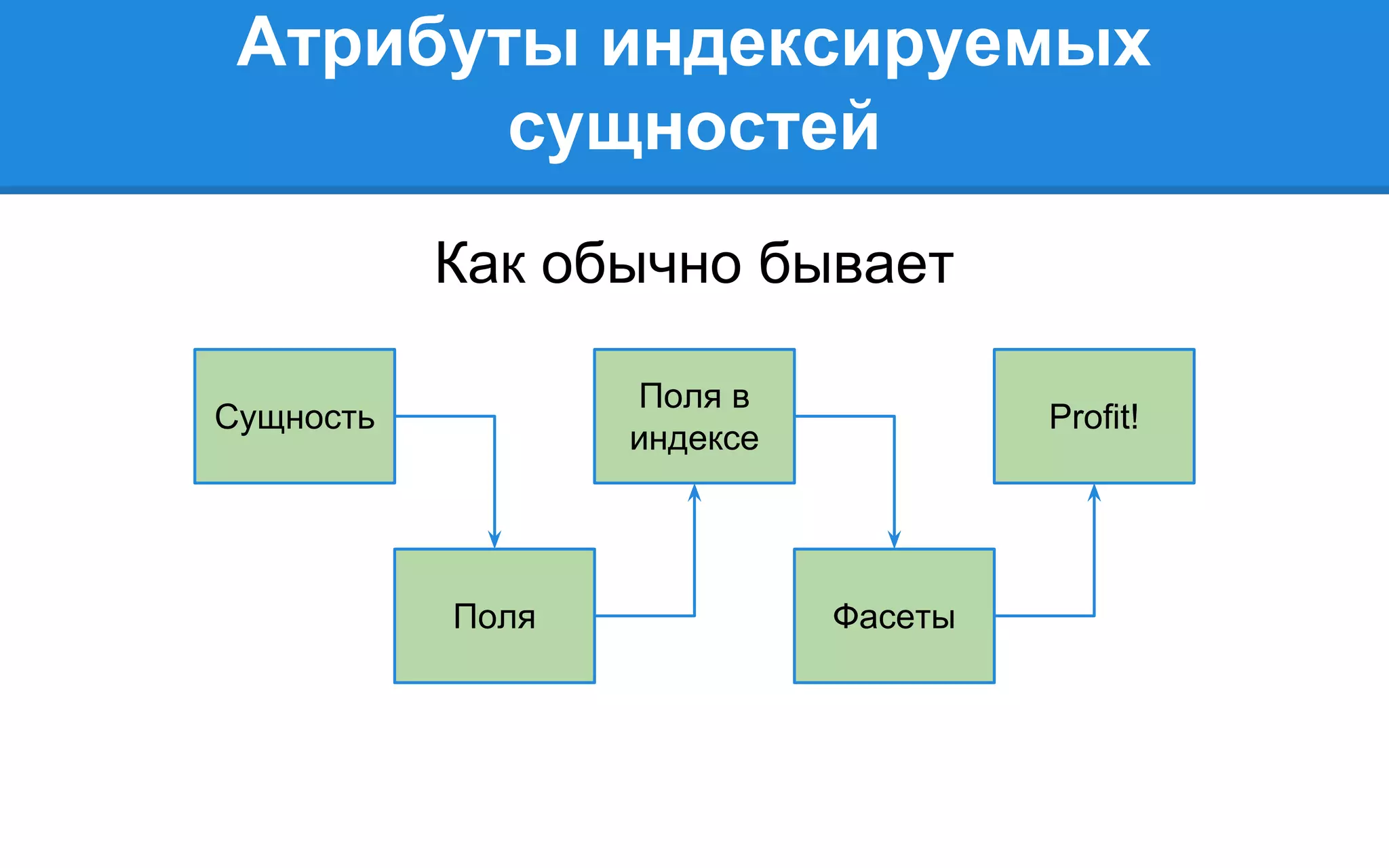 Атрибуты индексируемых сущностей

Как обычно бывает

Сущность

Поля

Поля в индексе

Фасеты

Profit!